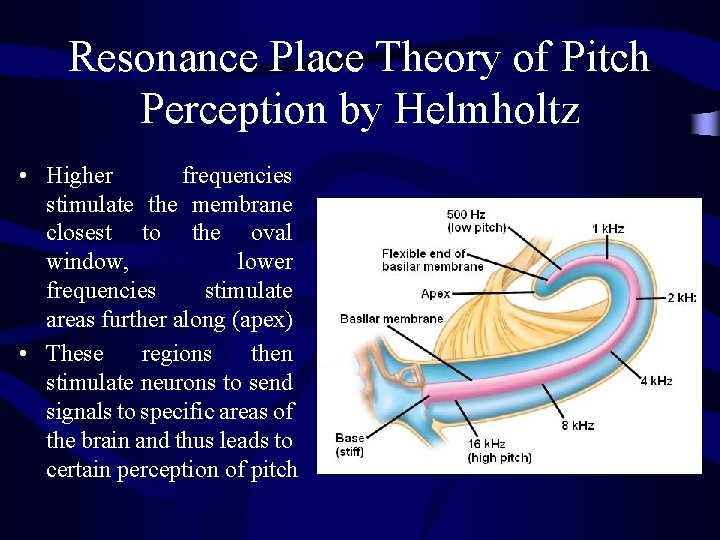 Resonance Place Theory of Pitch Perception by Helmholtz

• Higher frequencies stimulate the membrane closest to the oval window, lower frequencies stimulate areas further along (apex)
• These regions then stimulate neurons to send signals to specific areas of the brain and thus leads to certain perception of pitch

500 Hz
(low pitch)
1 kHz
Flexible end of basilar membrane
Apex
2 kH:
Basilar membrane
4 kHz
8 kHz
Base
(stiff)
16 kHz
(high pitch)